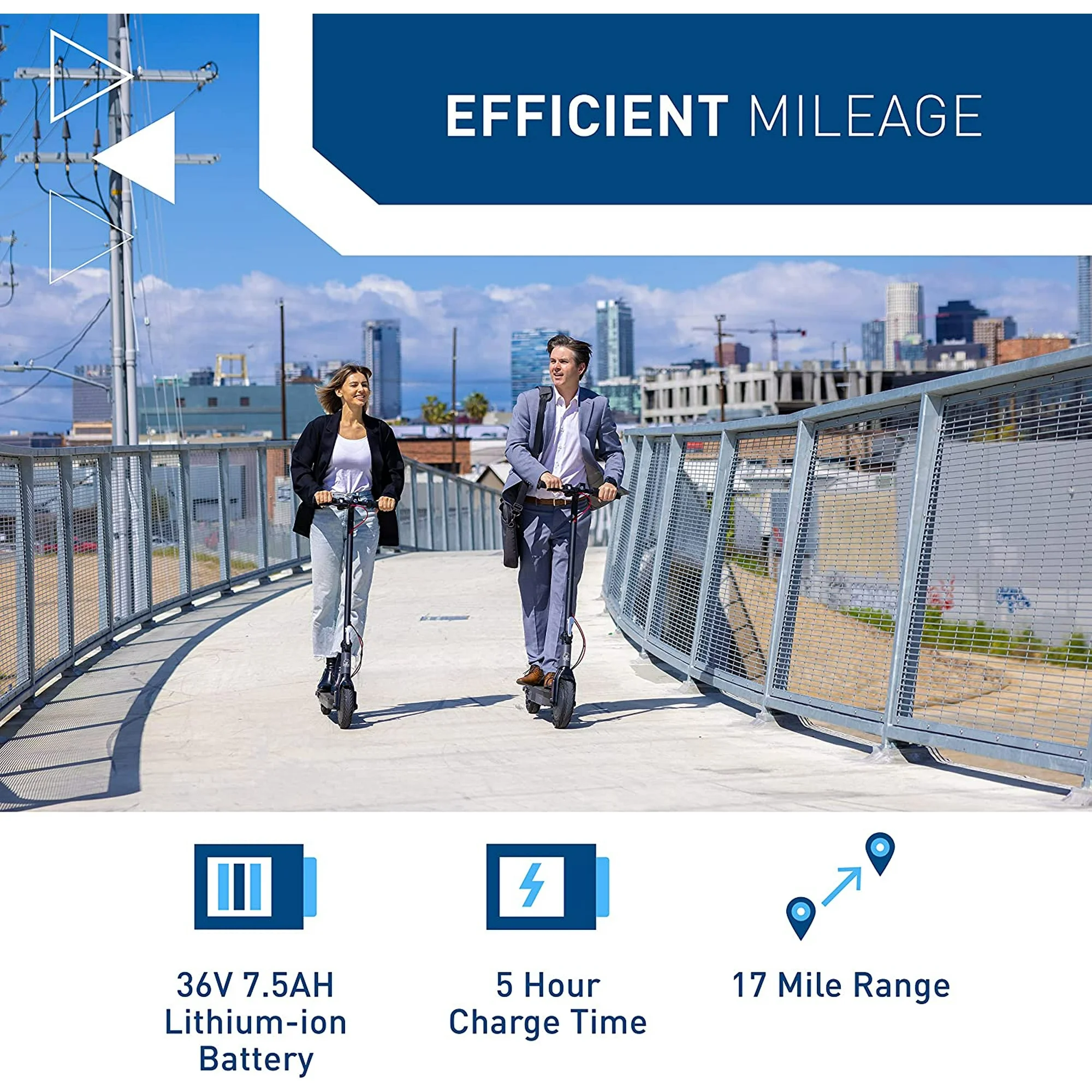 EFFICIENT MILEAGE

36V 7.5AH Lithium-ion Battery

5 Hour Charge Time

17 Mile Range